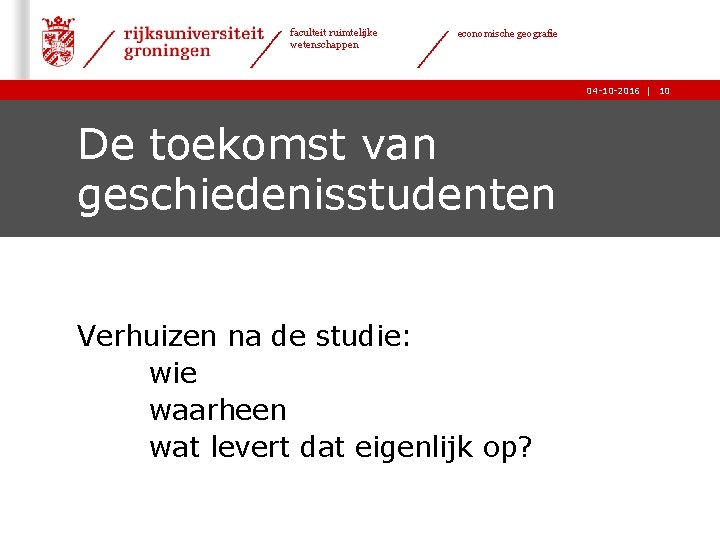 rijksuniversiteit groningen

faculteit ruimtelijke wetenschappen

economische geografie

04-10-2016 | 10

De toekomst van geschiedenisstudenten

Verhuizen na de studie:
wie
waarheen
wat levert dat eigenlijk op?